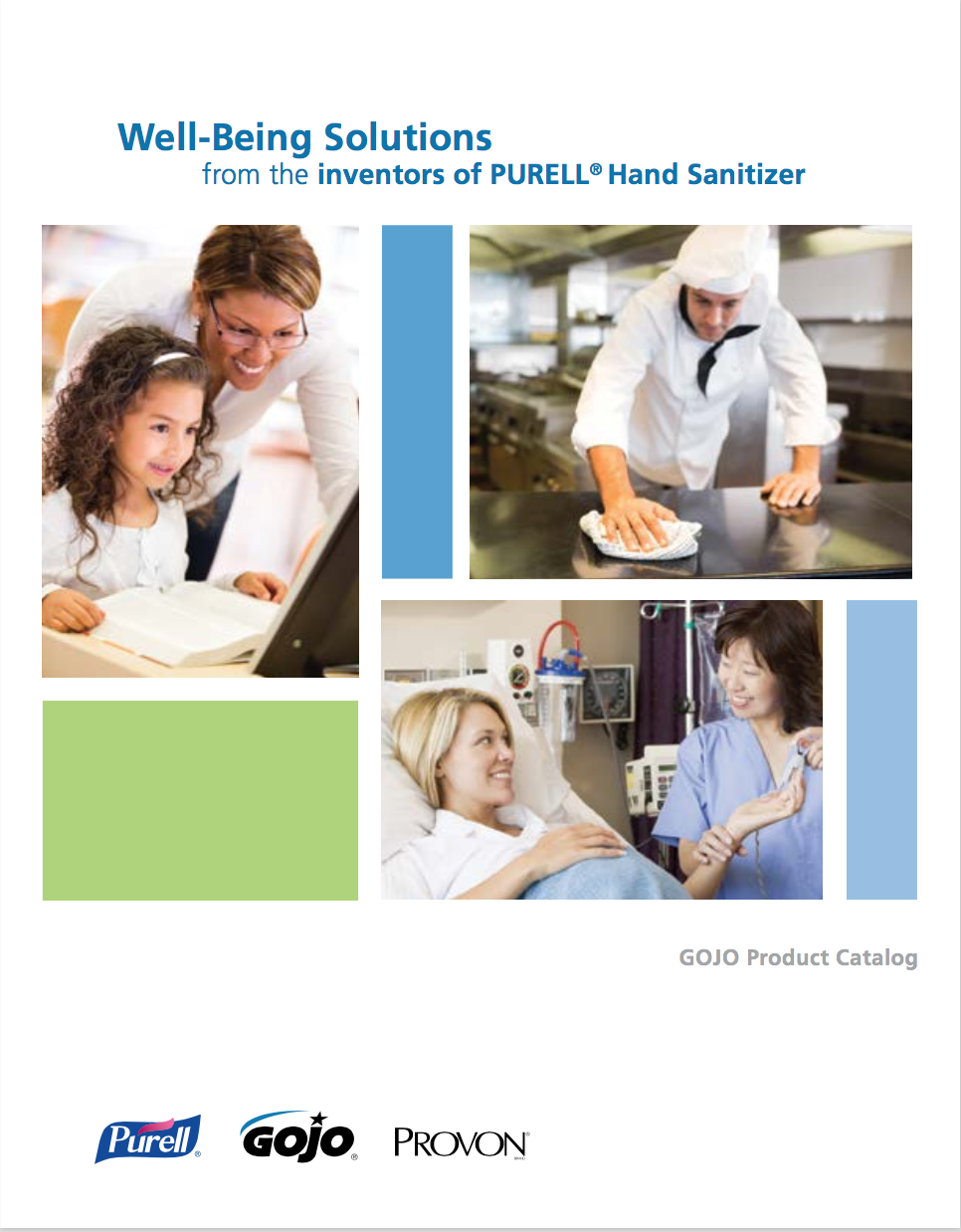 Well-Being Solutions
from the inventors of PURELL® Hand Sanitizer

GOJO Product Catalog

Purell® GOJO® PROVON®